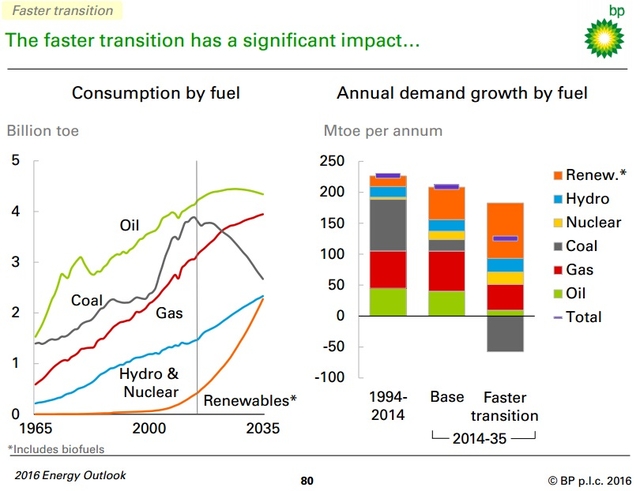 Faster transition

bp

The faster transition has a significant impact...

Consumption by fuel

Billion toe

5
4
3
2
1
0

Oil
Coal
Gas
Hydro & Nuclear
Renewables*

1965 2000 2035

*Includes biofuels

Annual demand growth by fuel

Mtoe per annum

250
200
150
100
50
0
-50
-100

Renew.*
Hydro
Nuclear
Coal
Gas
Oil
Total

1994-2014
Base
Faster transition
2014-35

2016 Energy Outlook

80

© BP p.l.c. 2016